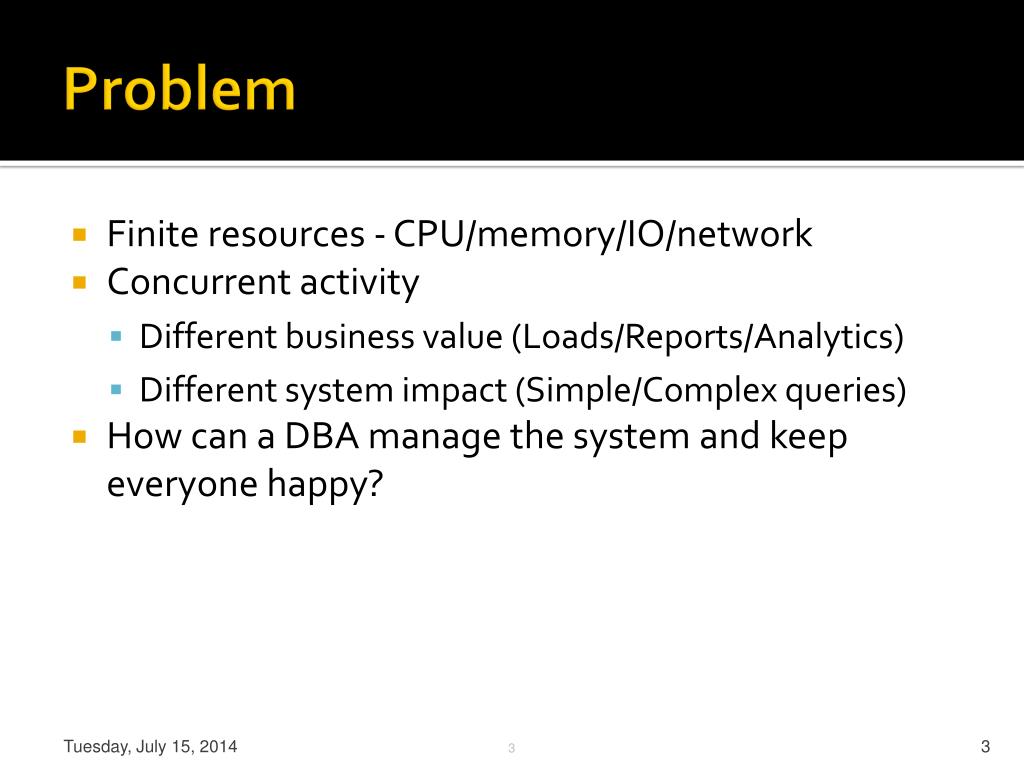 Problem

Finite resources - CPU/memory/IO/network
Concurrent activity
Different business value (Loads/Reports/Analytics)
Different system impact (Simple/Complex queries)
How can a DBA manage the system and keep everyone happy?

Tuesday, July 15, 2014
3
3